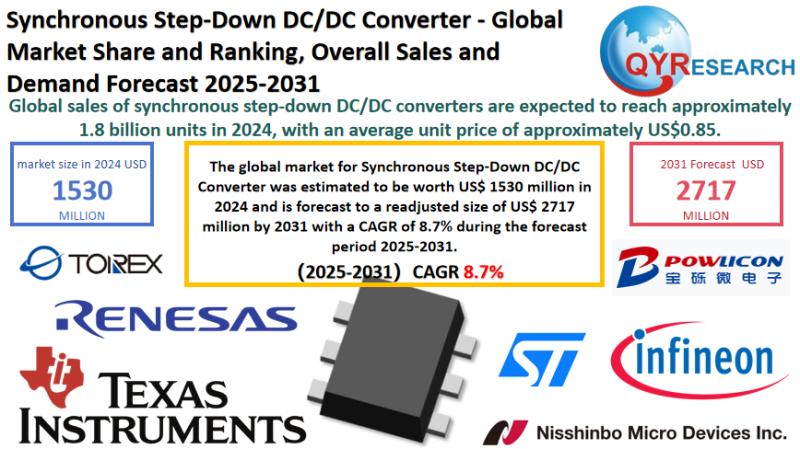 Synchronous Step-Down DC/DC Converter - Global Market Share and Ranking, Overall Sales and Demand Forecast 2025-2031

QYRESEARCH

Global sales of synchronous step-down DC/DC converters are expected to reach approximately 1.8 billion units in 2024, with an average unit price of approximately US$0.85.

market size in 2024 USD
1530
MILLION

The global market for Synchronous Step-Down DC/DC Converter was estimated to be worth US$ 1530 million in 2024 and is forecast to a readjusted size of US$ 2717 million by 2031 with a CAGR of 8.7% during the forecast period 2025-2031.

(2025-2031) CAGR 8.7%

2031 Forecast USD
2717
MILLION

TOREX

POWLICON
宝砾微电子

RENESAS

ST

infineon

TEXAS INSTRUMENTS

Nisshinbo Micro Devices Inc.